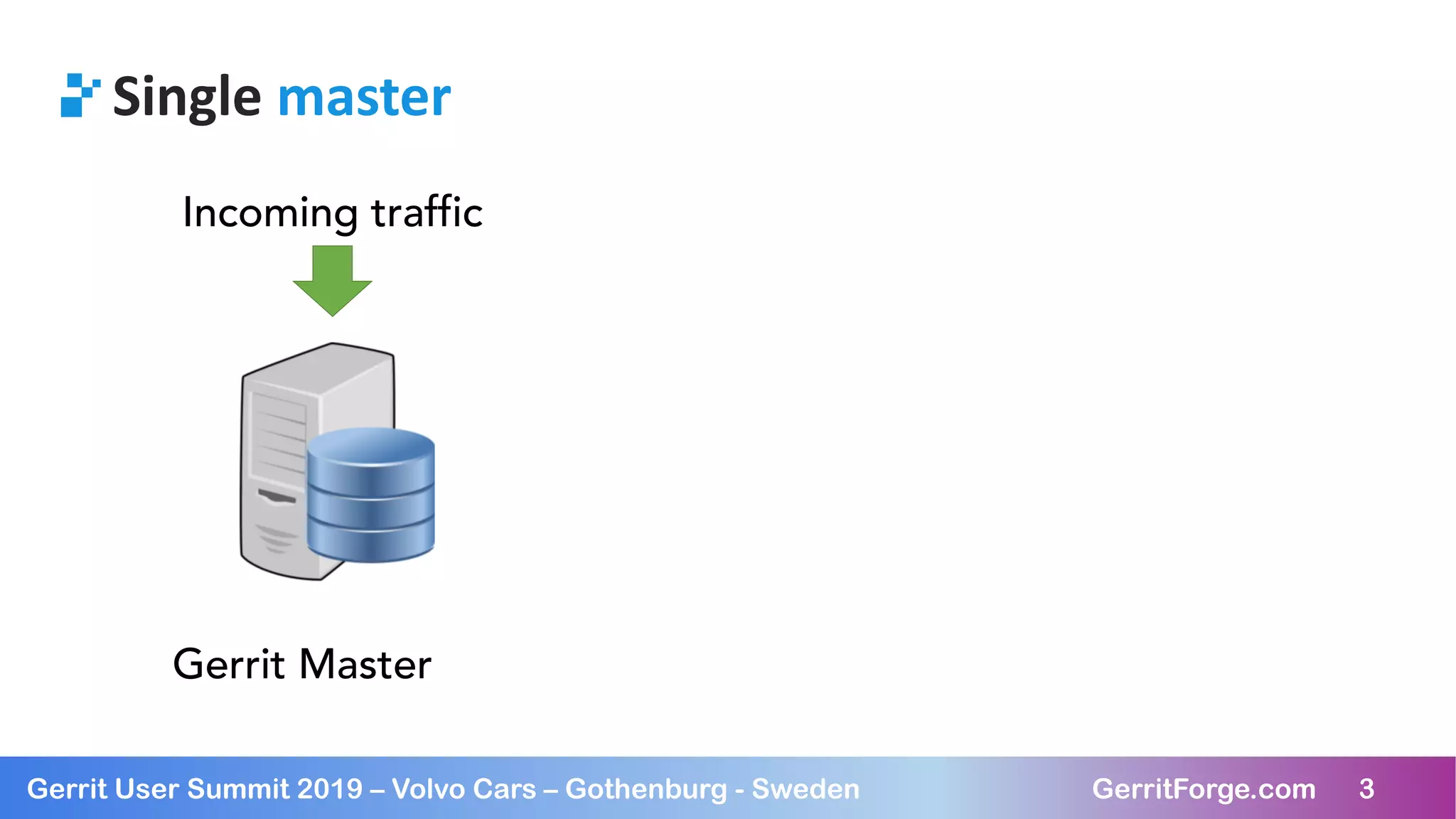 Single master

Incoming traffic

Gerrit Master

Gerrit User Summit 2019 – Volvo Cars – Gothenburg - Sweden

GerritForge.com 3